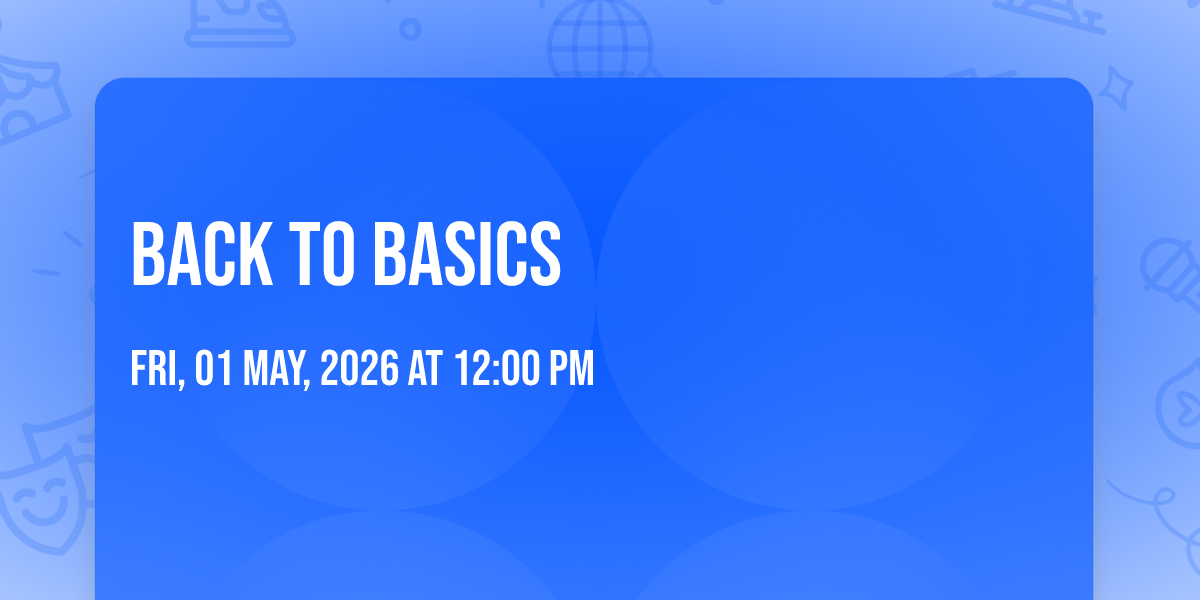 BACK TO BASICS

FRI, 01 MAY, 2026 AT 12:00 PM